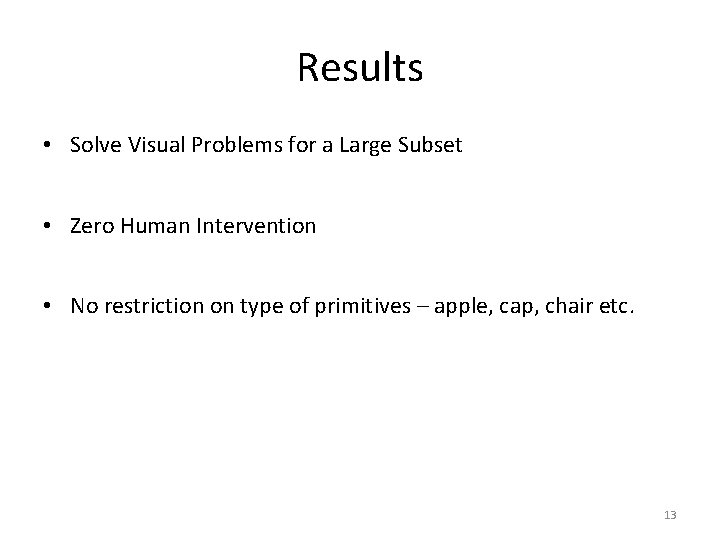 Results

• Solve Visual Problems for a Large Subset

• Zero Human Intervention

• No restriction on type of primitives – apple, cap, chair etc.

13